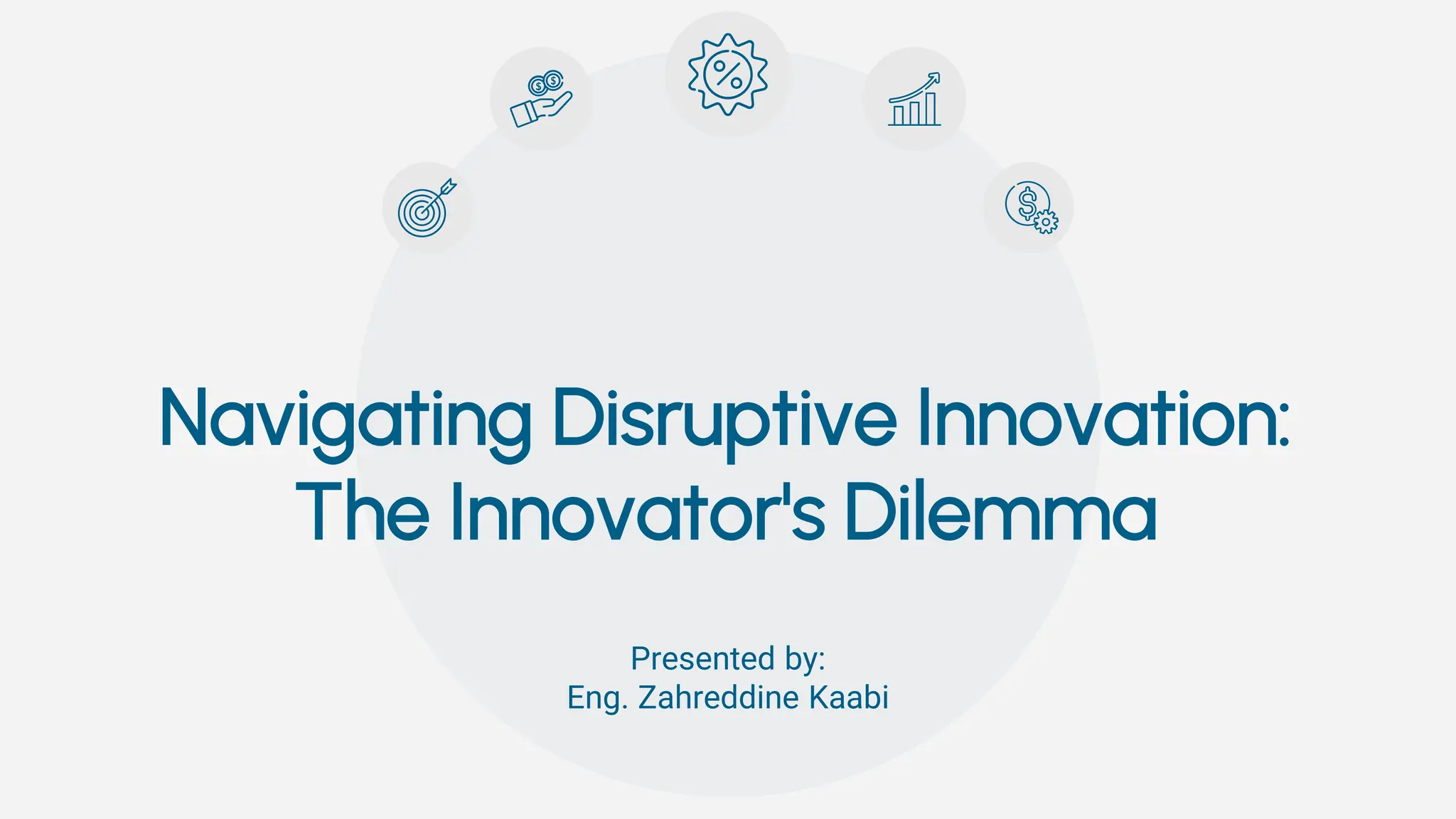 Navigating Disruptive Innovation: The Innovator's Dilemma

Presented by:
Eng. Zahreddine Kaabi